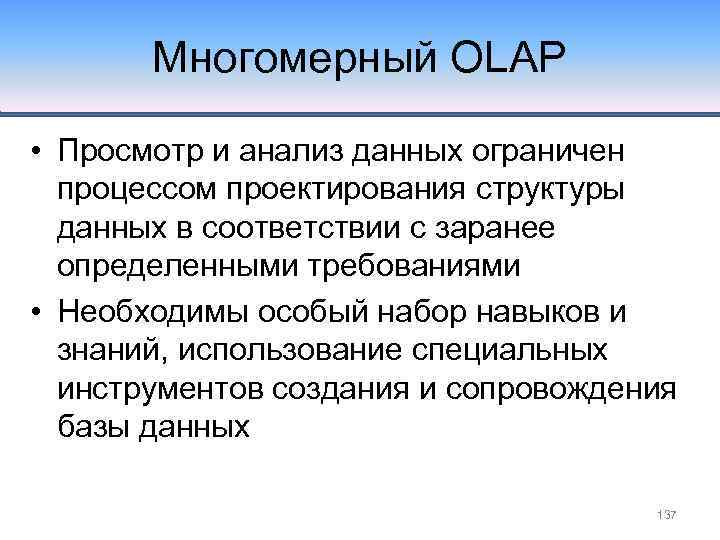 Многомерный OLAP

• Просмотр и анализ данных ограничен процессом проектирования структуры данных в соответствии с заранее определенными требованиями

• Необходимы особый набор навыков и знаний, использование специальных инструментов создания и сопровождения базы данных

137